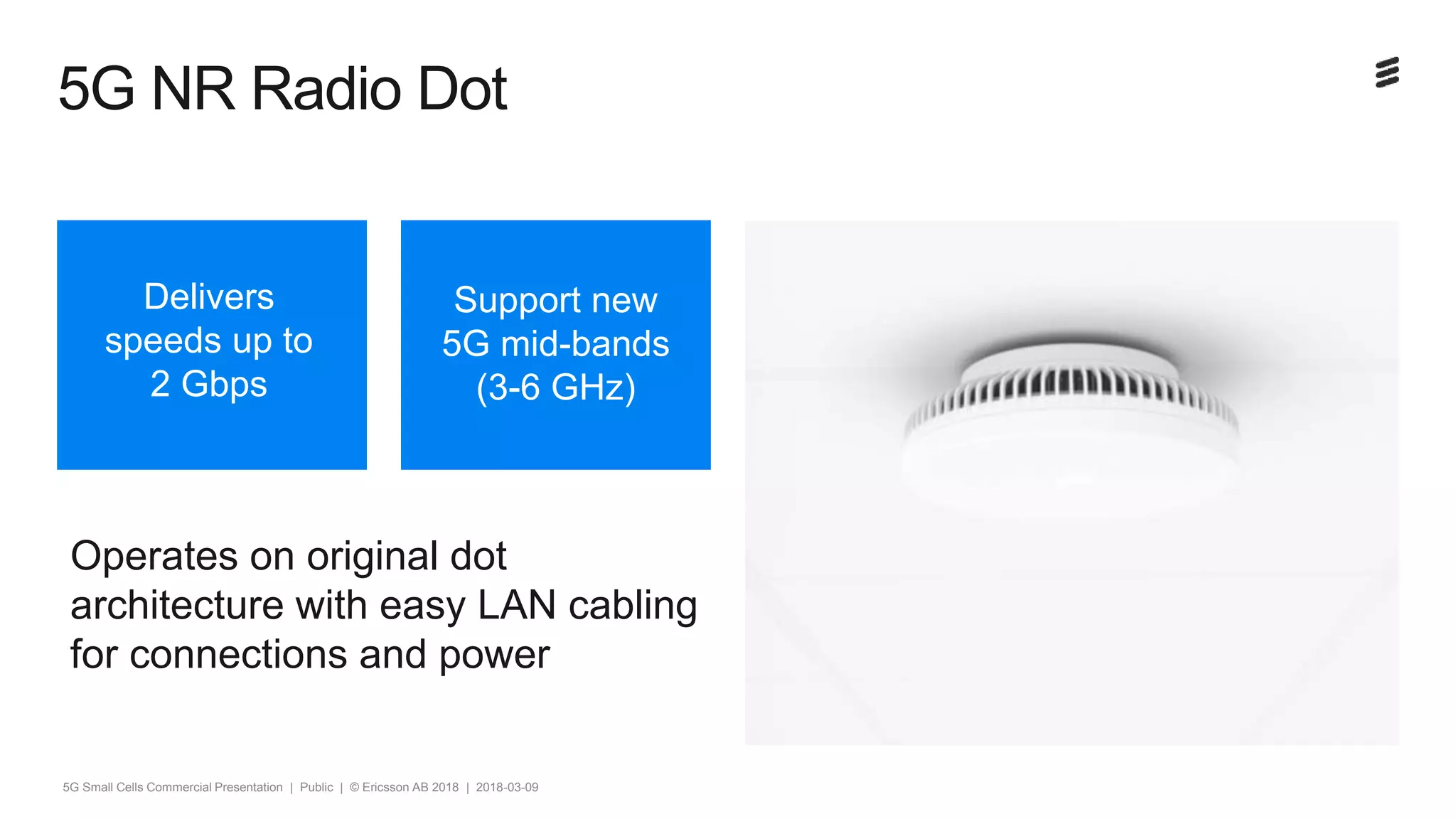 5G NR Radio Dot

Delivers speeds up to 2 Gbps

Support new 5G mid-bands (3-6 GHz)

Operates on original dot architecture with easy LAN cabling for connections and power

5G Small Cells Commercial Presentation | Public | © Ericsson AB 2018 | 2018-03-09